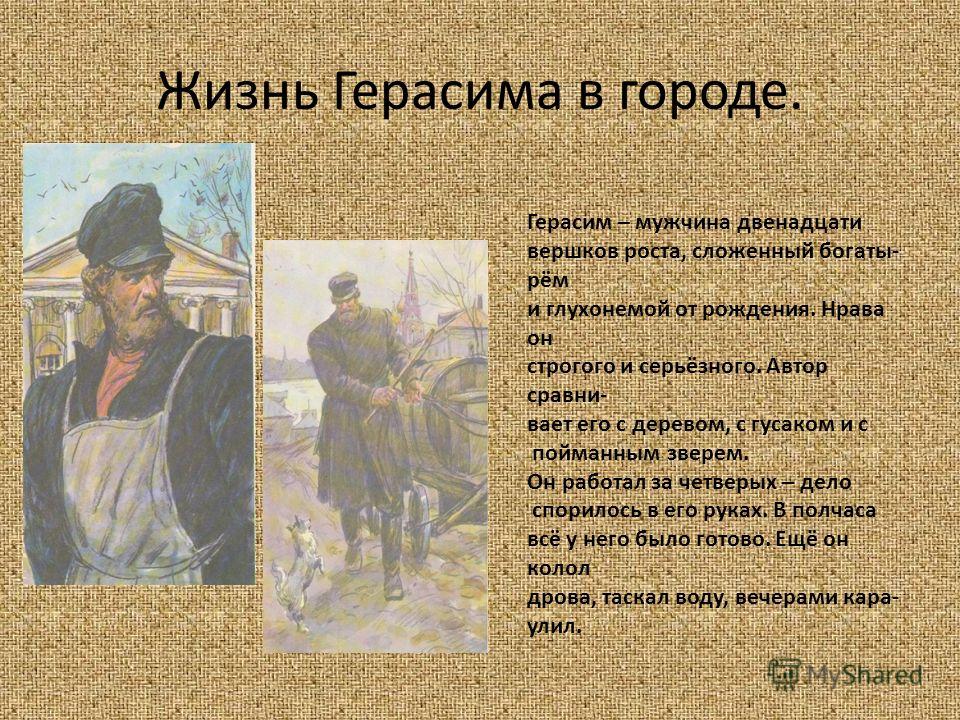 Жизнь Герасима в городе.

Герасим – мужчина двенадцати вершков роста, сложенный богатырём и глухонемой от рождения. Нрава он строгого и серьёзного. Автор сравнивает его с деревом, с гусаком и с пойманным зверем.
Он работал за четверых – дело спорилось в его руках. В полчаса всё у него было готово. Ещё он колол дрова, таскал воду, вечерами караулил.

MyShared